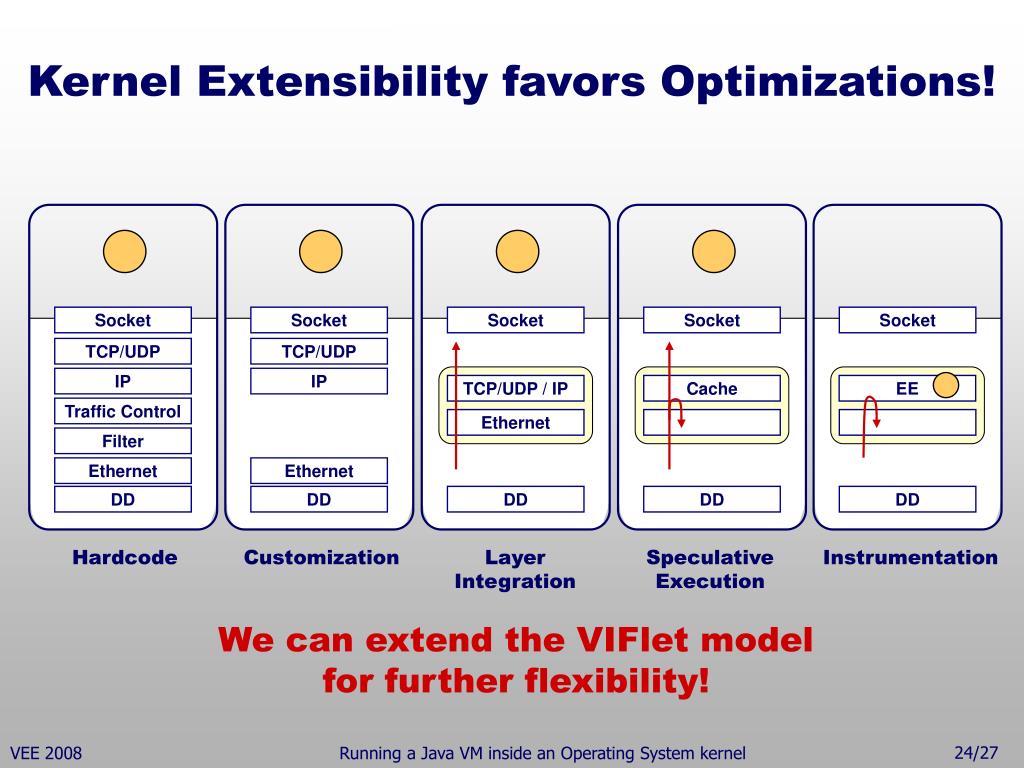 Kernel Extensibility favors Optimizations!

Socket
TCP/UDP
IP
Traffic Control
Filter
Ethernet
DD

Hardcode

Socket
TCP/UDP
IP
Ethernet
DD

Customization

Socket
TCP/UDP / IP
Ethernet
DD

Layer Integration

Socket
Cache
DD

Speculative Execution

Socket
EE
DD

Instrumentation

We can extend the VIFlet model for further flexibility!

VEE 2008
Running a Java VM inside an Operating System kernel
24/27